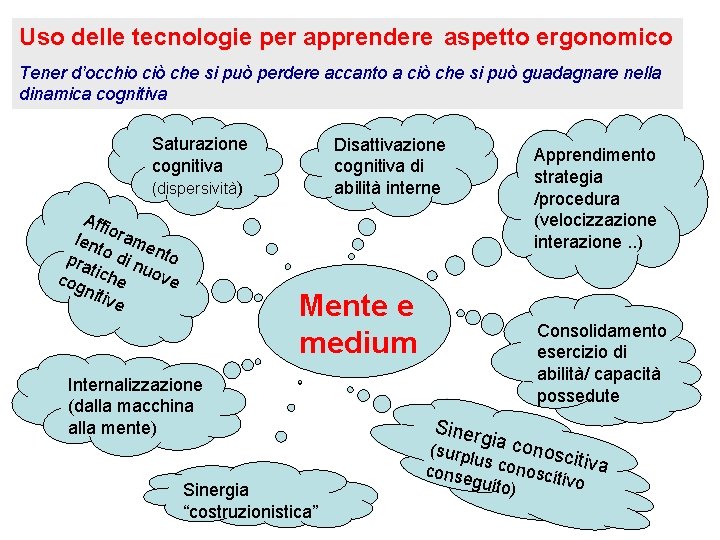 Uso delle tecnologie per apprendere aspetto ergonomico

Tener d'occhio ciò che si può perdere accanto a ciò che si può guadagnare nella dinamica cognitiva

Saturazione cognitiva (dispersività)

Disattivazione cognitiva di abilità interne

Apprendimento strategia /procedura (velocizzazione interazione ..)

Affioramento lento di nuove pratiche cognitive

Mente e medium

Consolidamento esercizio di abilità/ capacità possedute

Internalizzazione (dalla macchina alla mente)

Sinergia conoscitiva (surplus conoscitivo conseguito)

Sinergia "costruzionistica"